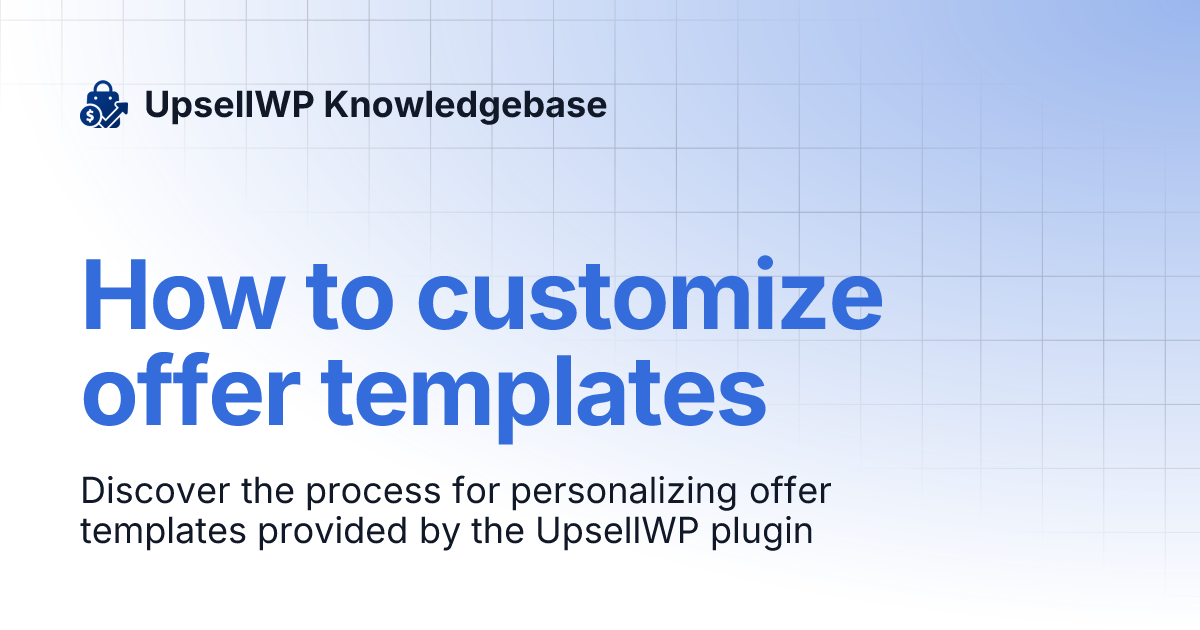 UpsellWP Knowledgebase

How to customize offer templates

Discover the process for personalizing offer templates provided by the UpsellWP plugin